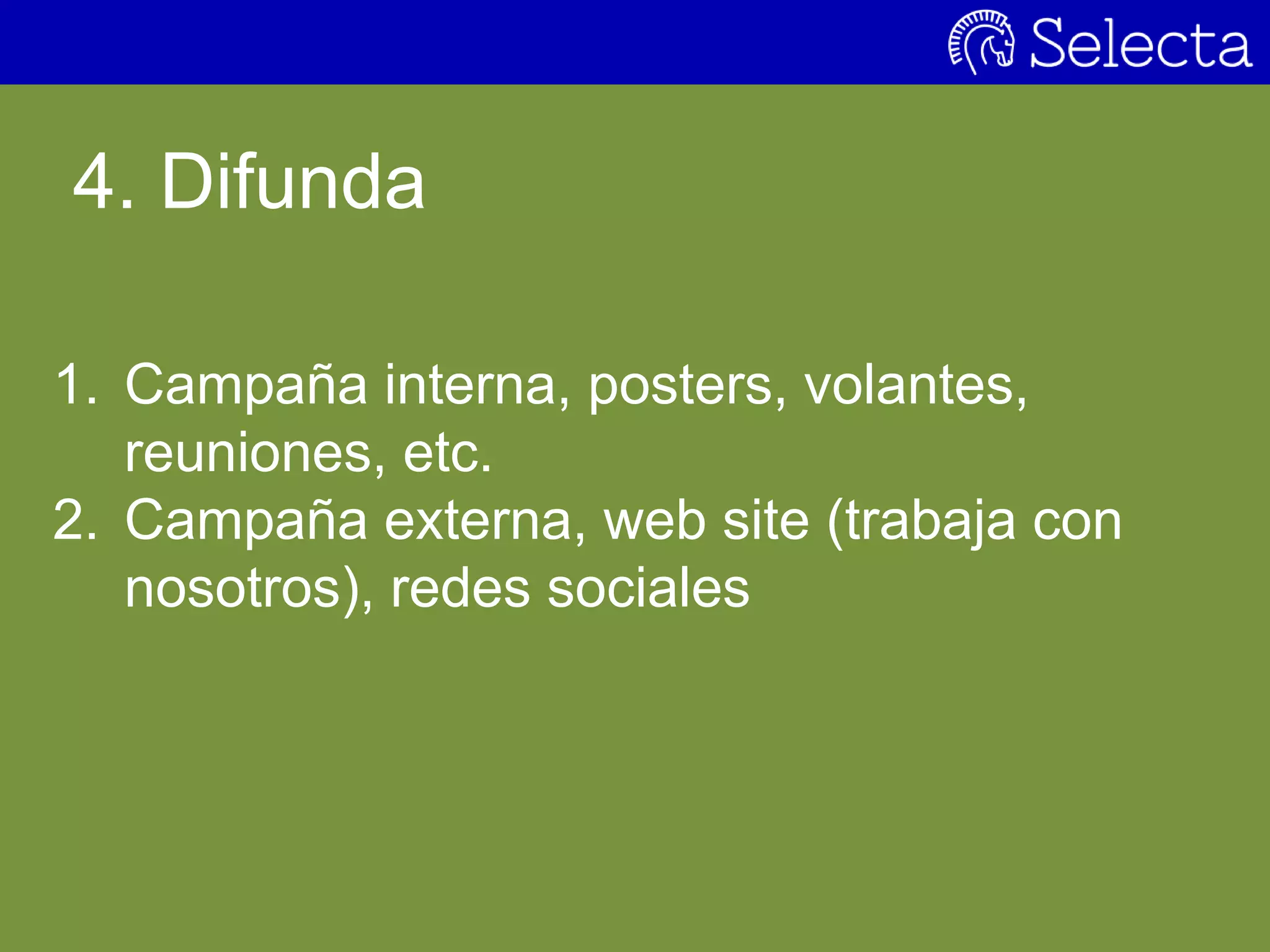 Selecta

4. Difunda

1. Campaña interna, posters, volantes, reuniones, etc.
2. Campaña externa, web site (trabaja con nosotros), redes sociales